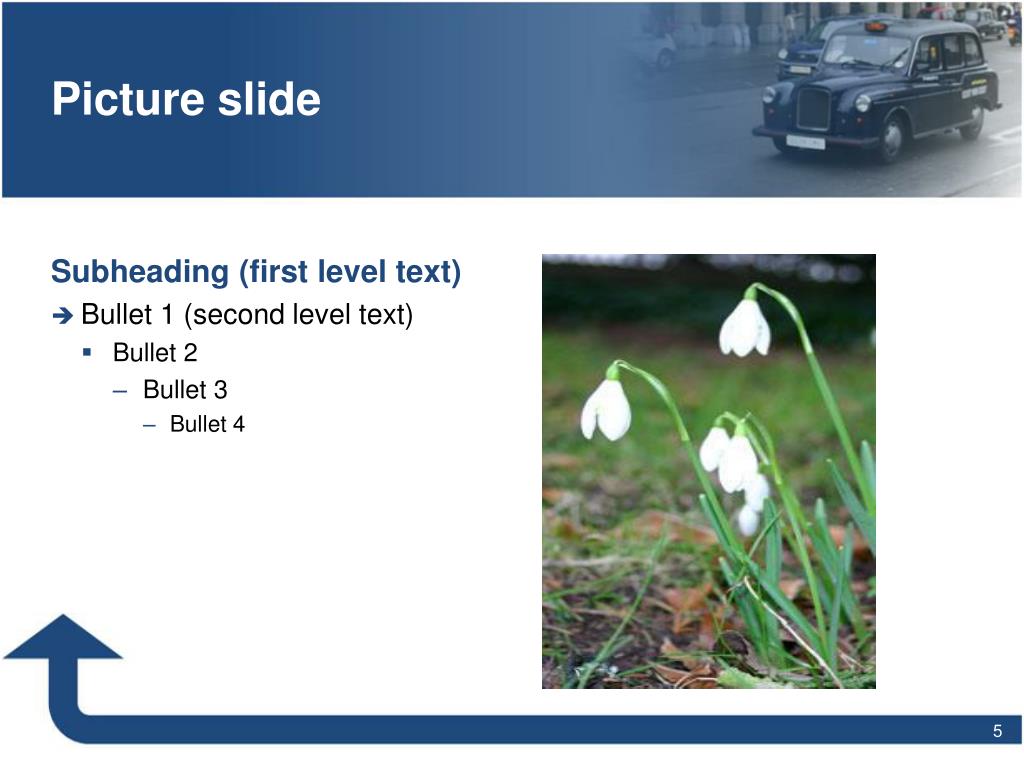 Picture slide

Subheading (first level text)

➔ Bullet 1 (second level text)

▪ Bullet 2

– Bullet 3

– Bullet 4

5